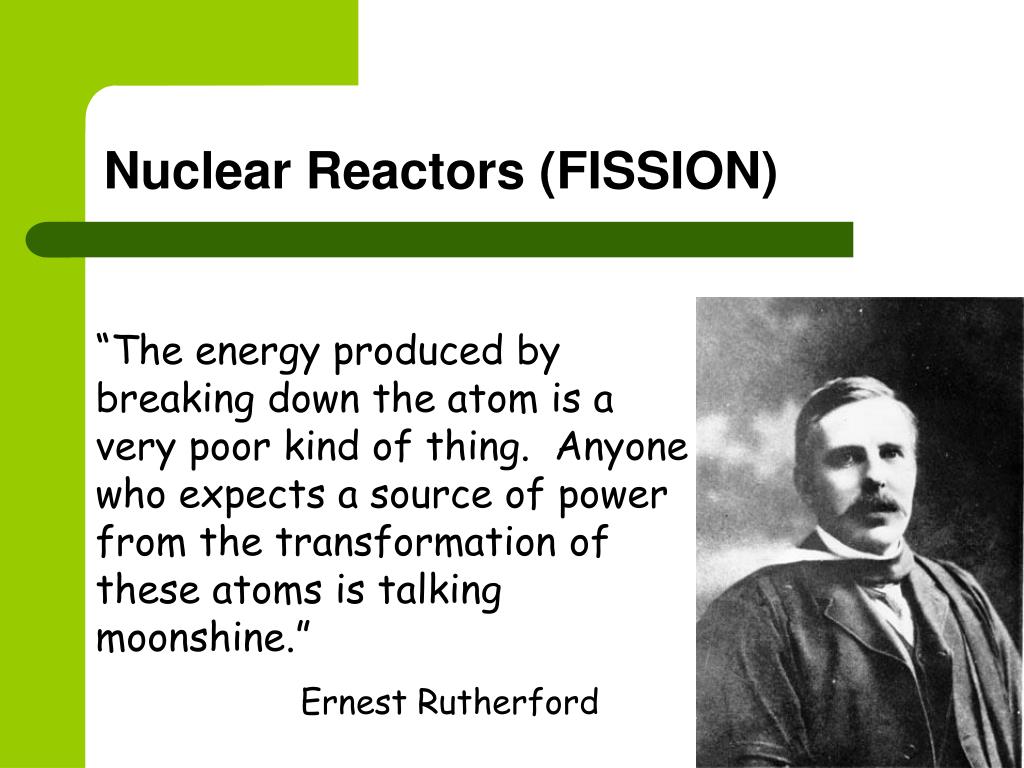 Nuclear Reactors (FISSION)

“The energy produced by breaking down the atom is a very poor kind of thing.  Anyone who expects a source of power from the transformation of these atoms is talking moonshine.”

Ernest Rutherford